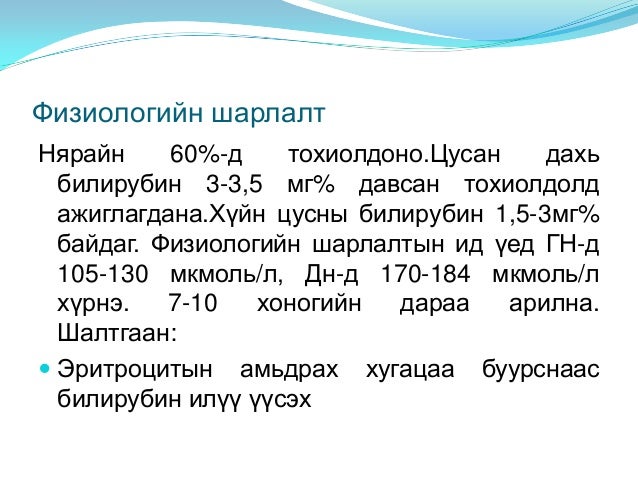 Физиологийн шарлалт

Нярайн 60%-д тохиолдоно.Цусан дахь билирубин 3-3,5 мг% давсан тохиолдолд ажиглагдана.Хүйн цусны билирубин 1,5-3мг% байдаг. Физиологийн шарлалтын ид үед ГН-д 105-130 мкмоль/л, Дн-д 170-184 мкмоль/л хүрнэ. 7-10 хоногийн дараа арилна. Шалтгаан:

Эритроцитын амьдрах хугацаа буурснаас билирубин илүү үүсэх